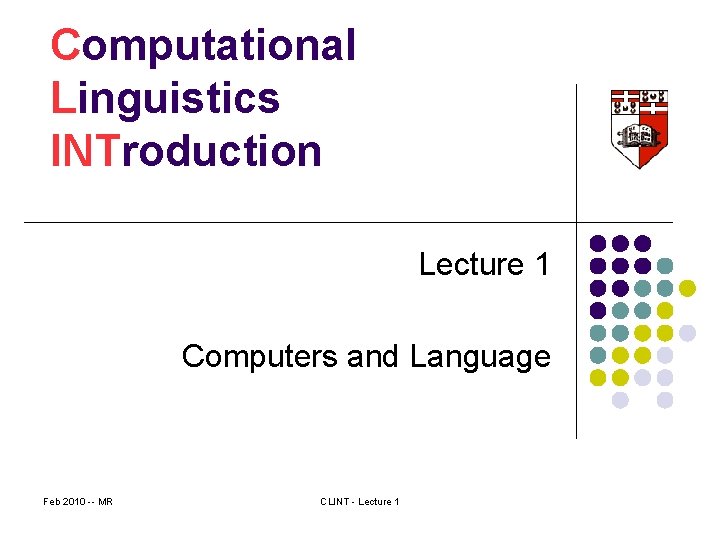 Computational
Linguistics
INTroduction

Lecture 1

Computers and Language

Feb 2010 -- MR

CLINT - Lecture 1